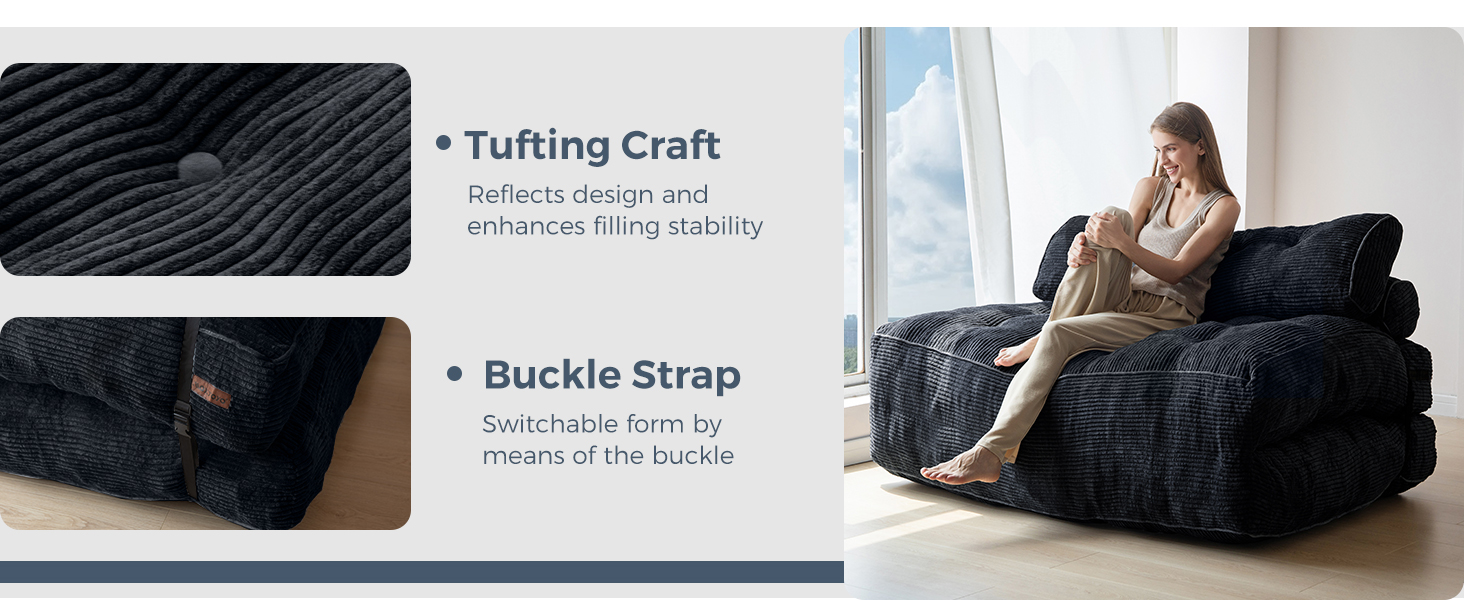 • Tufting Craft

Reflects design and enhances filling stability

• Buckle Strap

Switchable form by means of the buckle